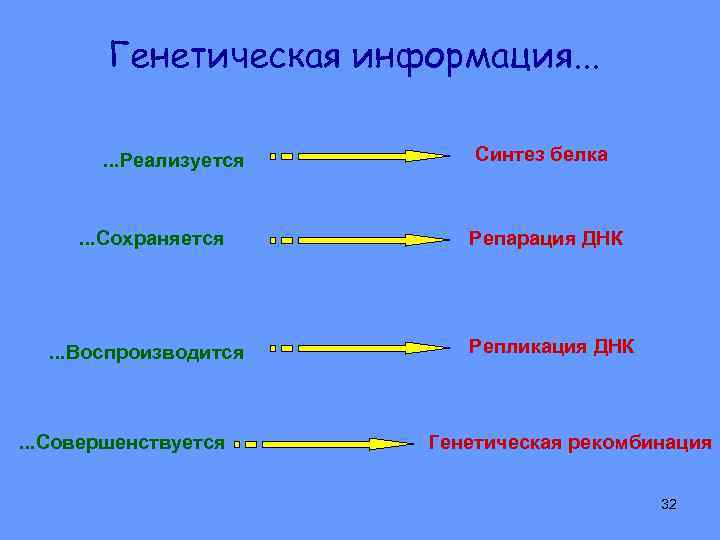 Генетическая информация...

...Реализуется

Синтез белка

...Сохраняется

Репарация ДНК

...Воспроизводится

Репликация ДНК

...Совершенствуется

Генетическая рекомбинация

32